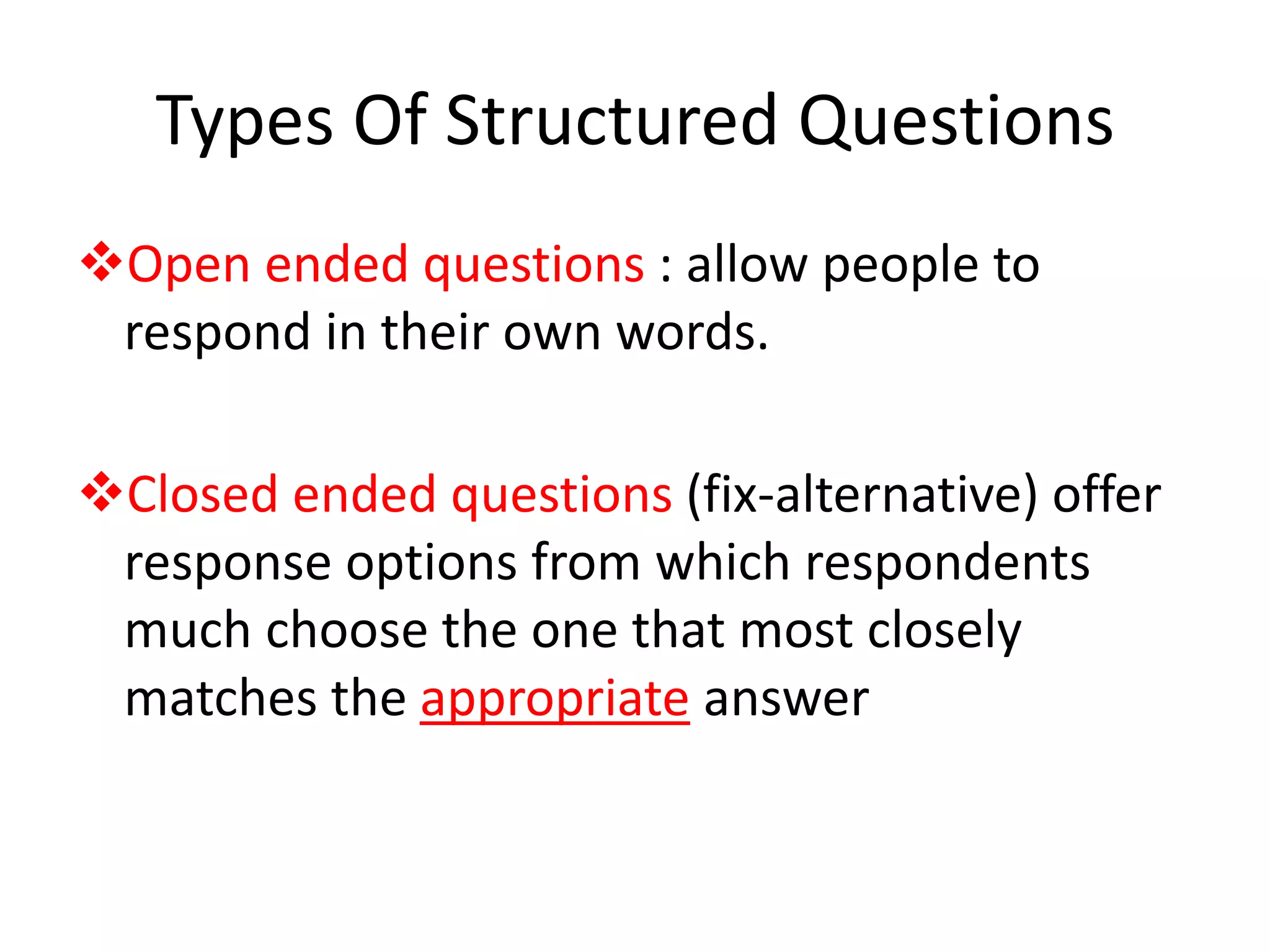 Types Of Structured Questions

❖Open ended questions : allow people to respond in their own words.

❖Closed ended questions (fix-alternative) offer response options from which respondents much choose the one that most closely matches the appropriate answer